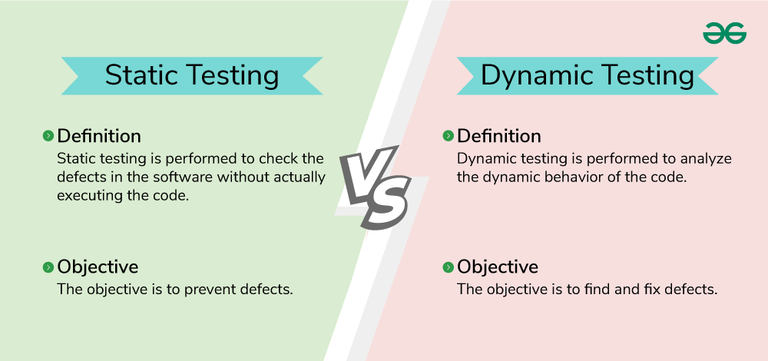 Static Testing

Definition
Static testing is performed to check the defects in the software without actually executing the code.

Objective
The objective is to prevent defects.

VS

Dynamic Testing

Definition
Dynamic testing is performed to analyze the dynamic behavior of the code.

Objective
The objective is to find and fix defects.